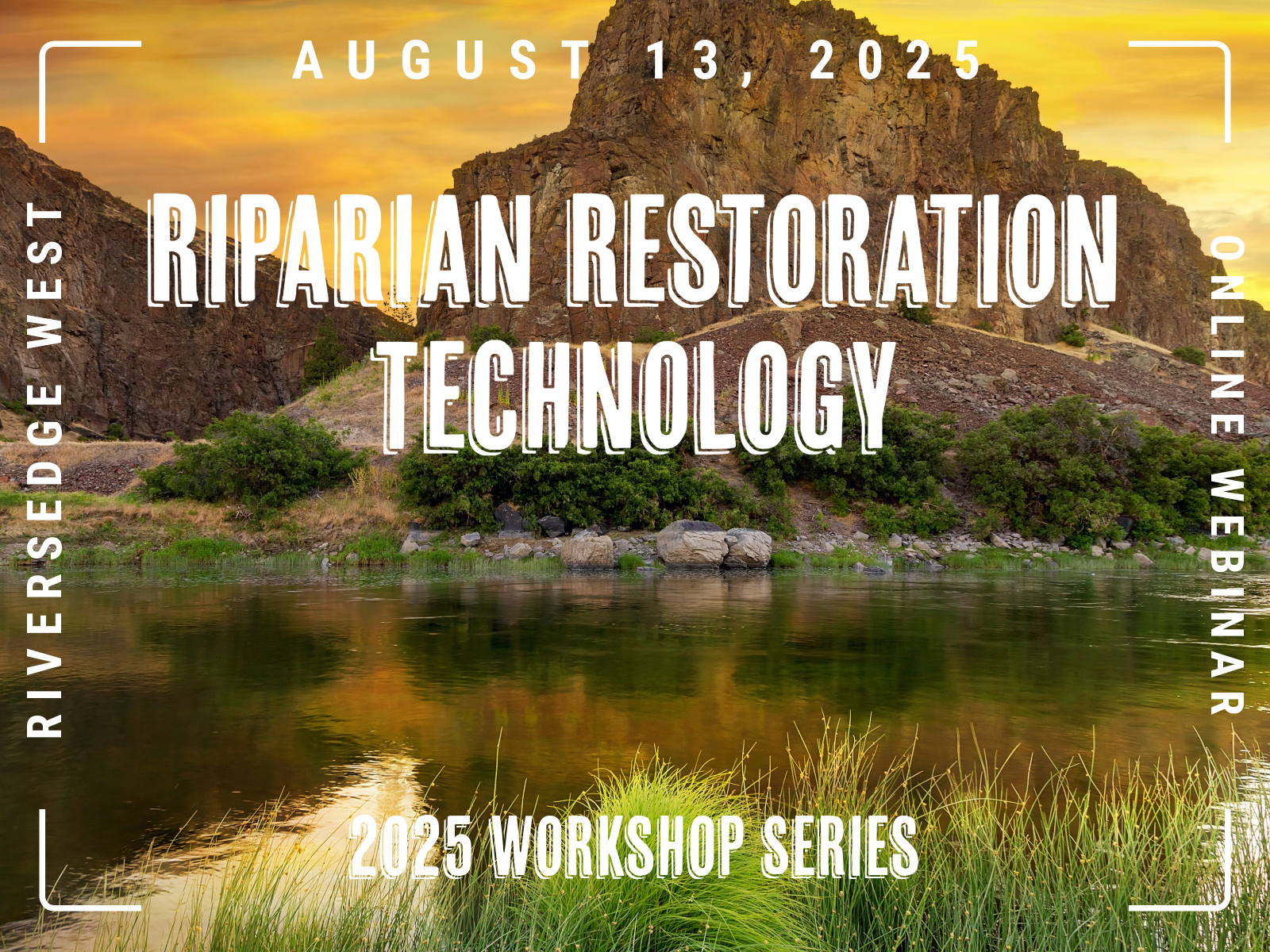 AUGUST 13, 2025

RIVERSEDGE WEST

RIPARIAN RESTORATION TECHNOLOGY

ONLINE WEBINAR

2025 WORKSHOP SERIES